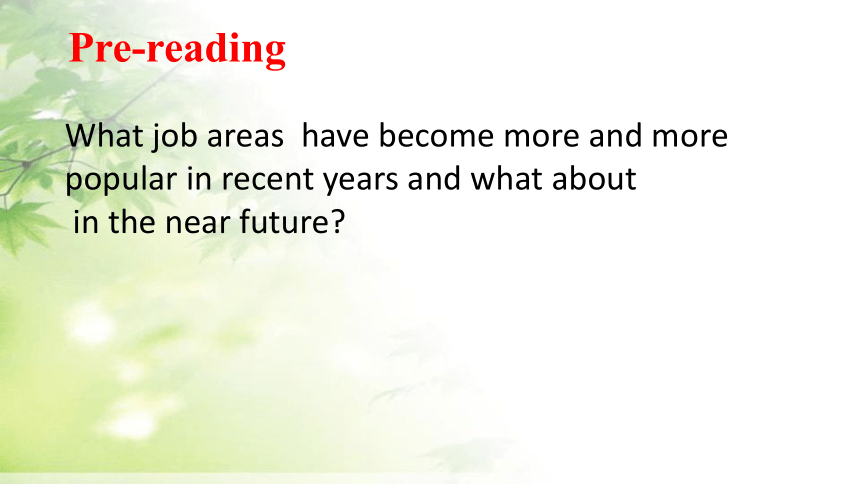 Pre-reading

What job areas  have become more and more popular in recent years and what about in the near future?